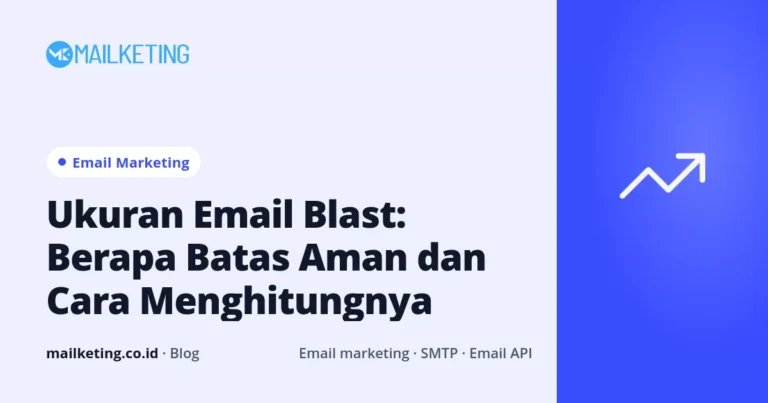 MAILKETING

• Email Marketing

Ukuran Email Blast: Berapa Batas Aman dan Cara Menghitungnya

mailketing.co.id · Blog

Email marketing · SMTP · Email API